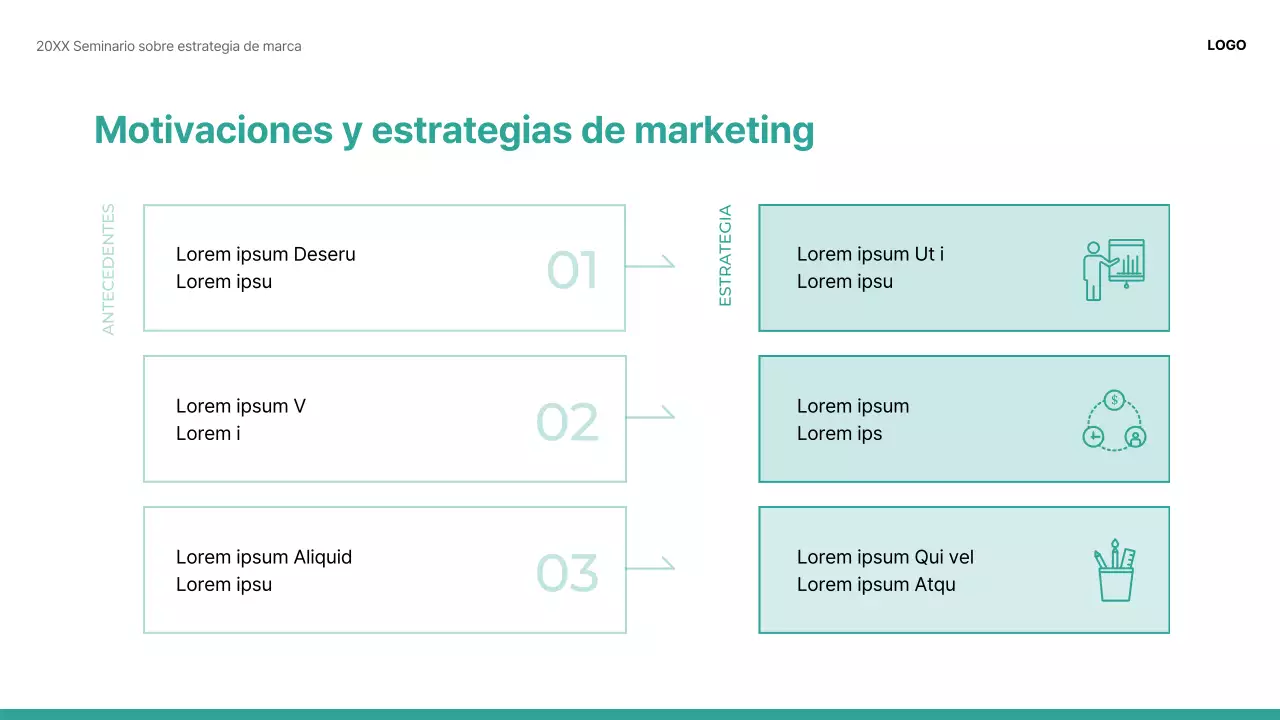 20XX Seminario sobre estrategia de marca

LOGO

Motivaciones y estrategias de marketing

ANTECEDENTES

Lorem ipsum Deseru
Lorem ipsu

01

Lorem ipsum V
Lorem i

02

Lorem ipsum Aliquid
Lorem ipsu

03

ESTRATEGIA

Lorem ipsum Ut i
Lorem ipsu

Lorem ipsum
Lorem ips

Lorem ipsum Qui vel
Lorem ipsum Atqu